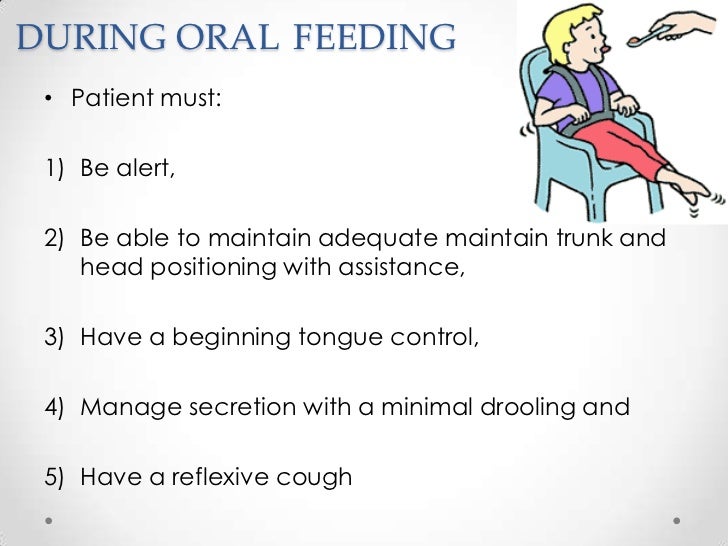 DURING ORAL FEEDING

• Patient must:

1) Be alert,

2) Be able to maintain adequate maintain trunk and head positioning with assistance,

3) Have a beginning tongue control,

4) Manage secretion with a minimal drooling and

5) Have a reflexive cough